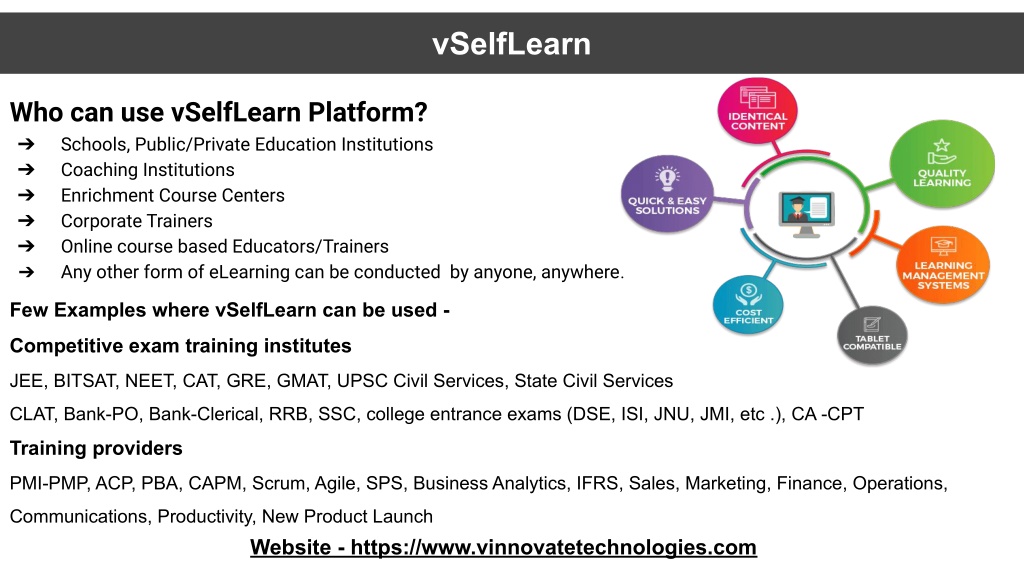 vSelfLearn

Who can use vSelfLearn Platform?

➔ Schools, Public/Private Education Institutions
➔ Coaching Institutions
➔ Enrichment Course Centers
➔ Corporate Trainers
➔ Online course based Educators/Trainers
➔ Any other form of eLearning can be conducted by anyone, anywhere.

IDENTICAL CONTENT
QUALITY LEARNING
LEARNING MANAGEMENT SYSTEMS
TABLET COMPATIBLE
COST EFFICIENT
QUICK & EASY SOLUTIONS

Few Examples where vSelfLearn can be used -

Competitive exam training institutes

JEE, BITSAT, NEET, CAT, GRE, GMAT, UPSC Civil Services, State Civil Services

CLAT, Bank-PO, Bank-Clerical, RRB, SSC, college entrance exams (DSE, ISI, JNU, JMI, etc .), CA -CPT

Training providers

PMI-PMP, ACP, PBA, CAPM, Scrum, Agile, SPS, Business Analytics, IFRS, Sales, Marketing, Finance, Operations, Communications, Productivity, New Product Launch

Website - https://www.vinnovatetechnologies.com